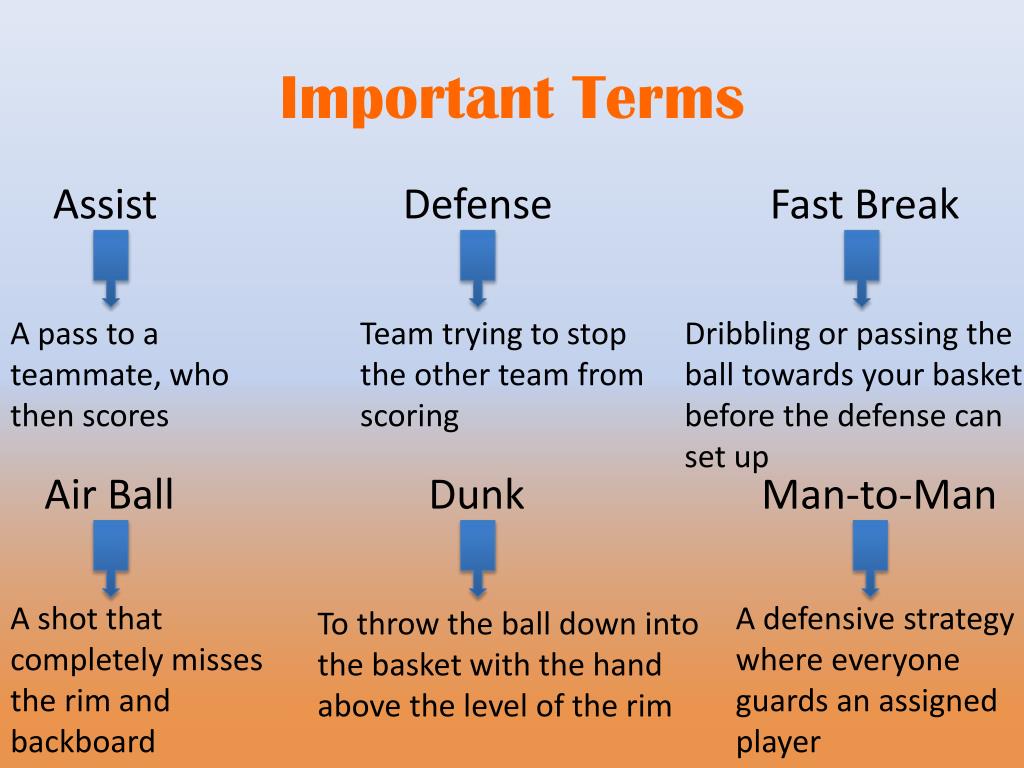 Important Terms

Assist

A pass to a teammate, who then scores

Defense

Team trying to stop the other team from scoring

Fast Break

Dribbling or passing the ball towards your basket before the defense can set up

Air Ball

A shot that completely misses the rim and backboard

Dunk

To throw the ball down into the basket with the hand above the level of the rim

Man-to-Man

A defensive strategy where everyone guards an assigned player